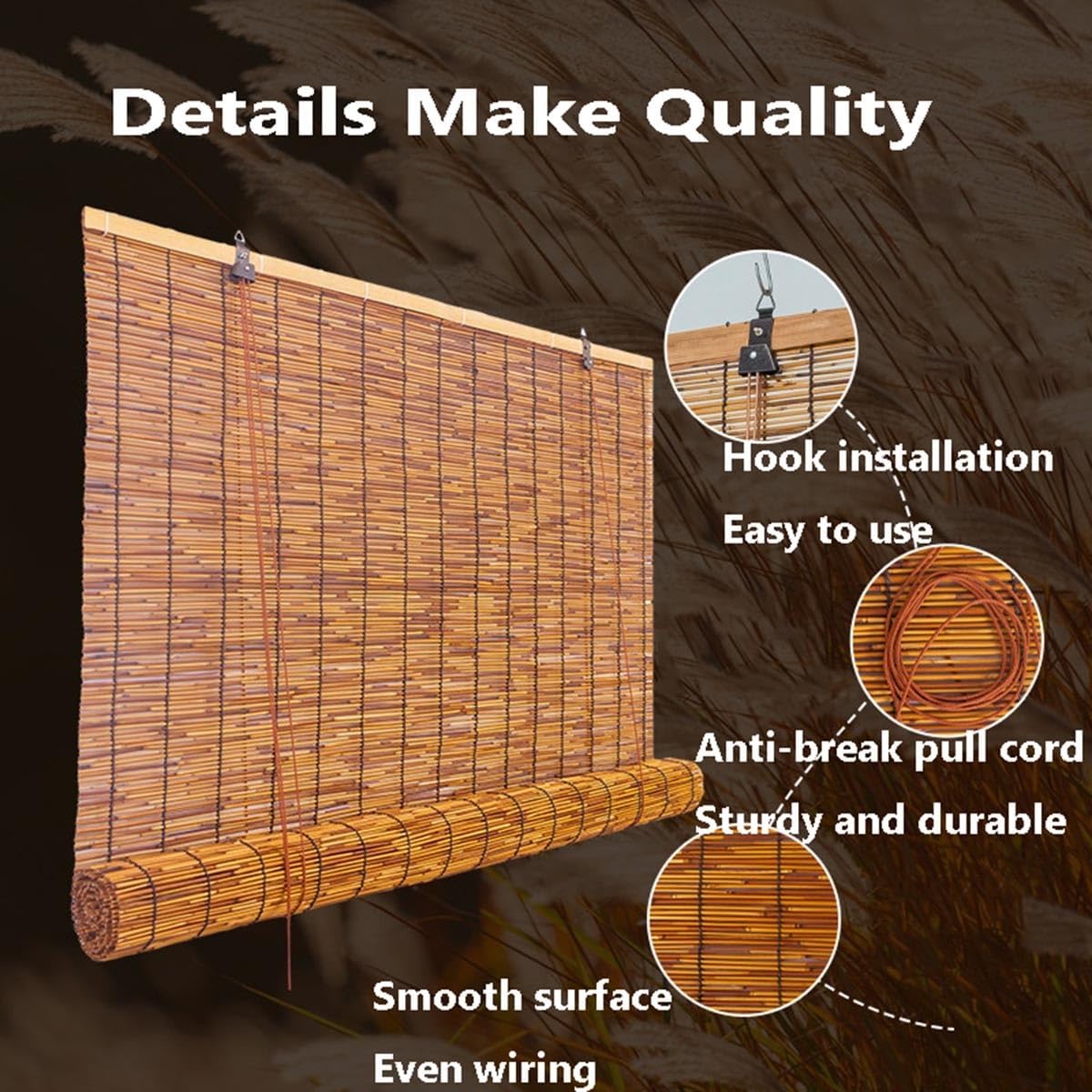 Details Make Quality

Hook installation

Easy to use

Anti-break pull cord

Sturdy and durable

Smooth surface

Even wiring